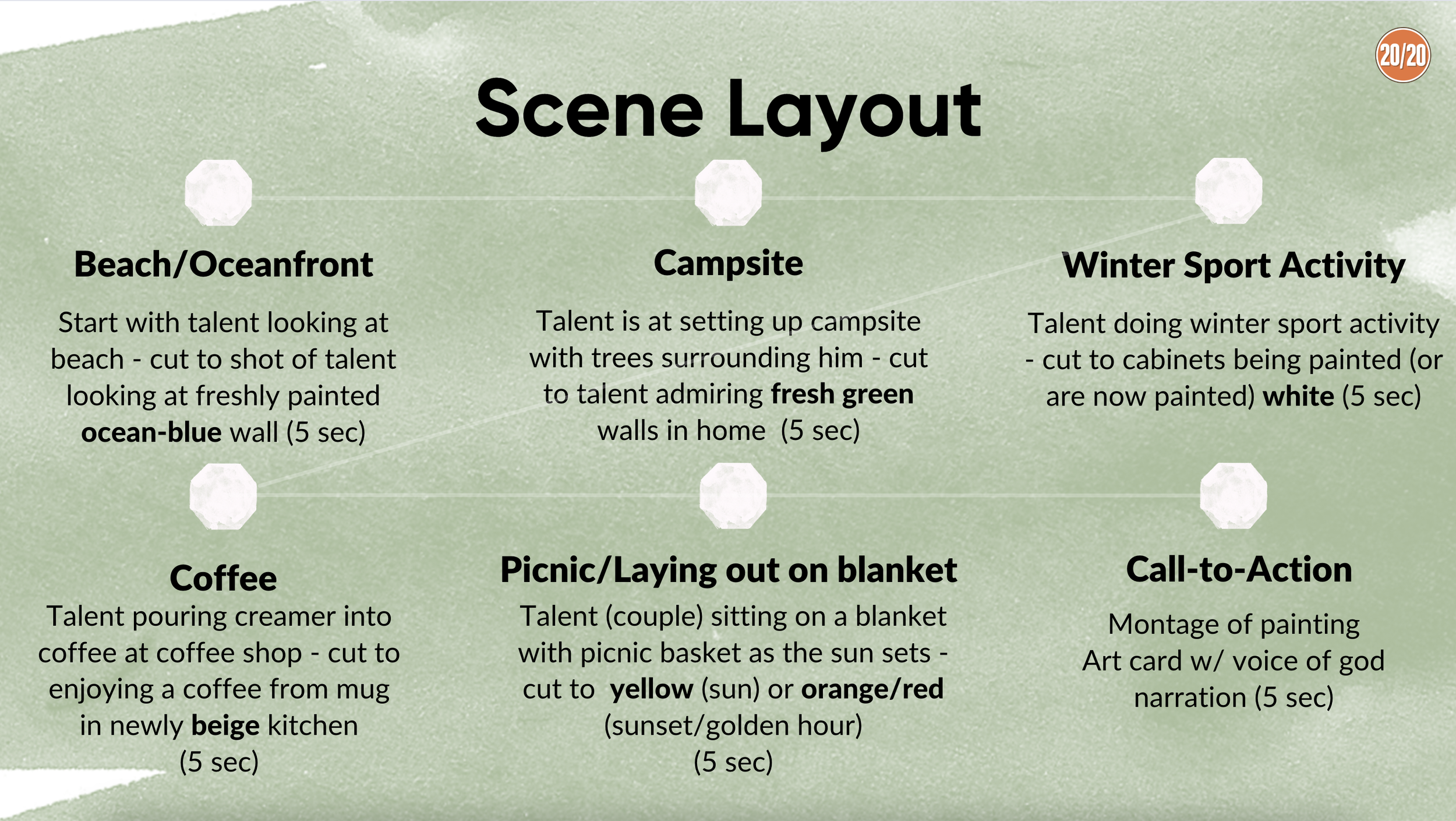 20/20

Scene Layout

Beach/Oceanfront

Start with talent looking at beach - cut to shot of talent looking at freshly painted ocean-blue wall (5 sec)

Campsite

Talent is at setting up campsite with trees surrounding him - cut to talent admiring fresh green walls in home (5 sec)

Winter Sport Activity

Talent doing winter sport activity - cut to cabinets being painted (or are now painted) white (5 sec)

Coffee

Talent pouring creamer into coffee at coffee shop - cut to enjoying a coffee from mug in newly beige kitchen (5 sec)

Picnic/Laying out on blanket

Talent (couple) sitting on a blanket with picnic basket as the sun sets - cut to yellow (sun) or orange/red (sunset/golden hour) (5 sec)

Call-to-Action

Montage of painting
Art card w/ voice of god narration (5 sec)